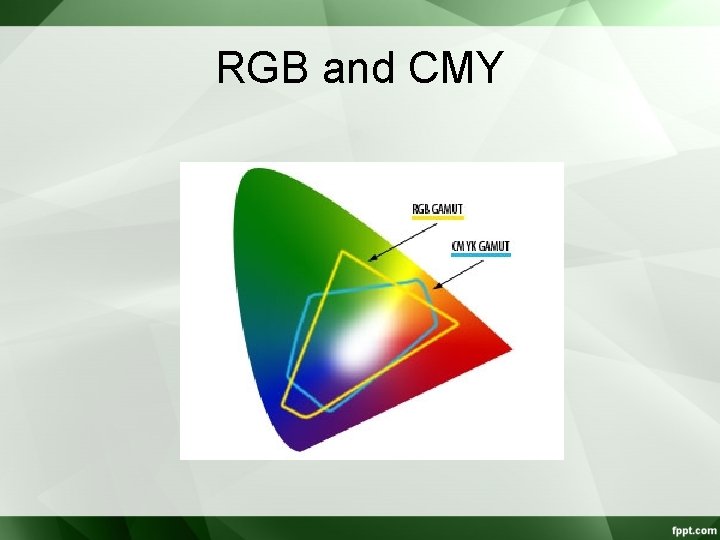 RGB and CMY

RGB GAMUT

CMYK GAMUT

fppt.com